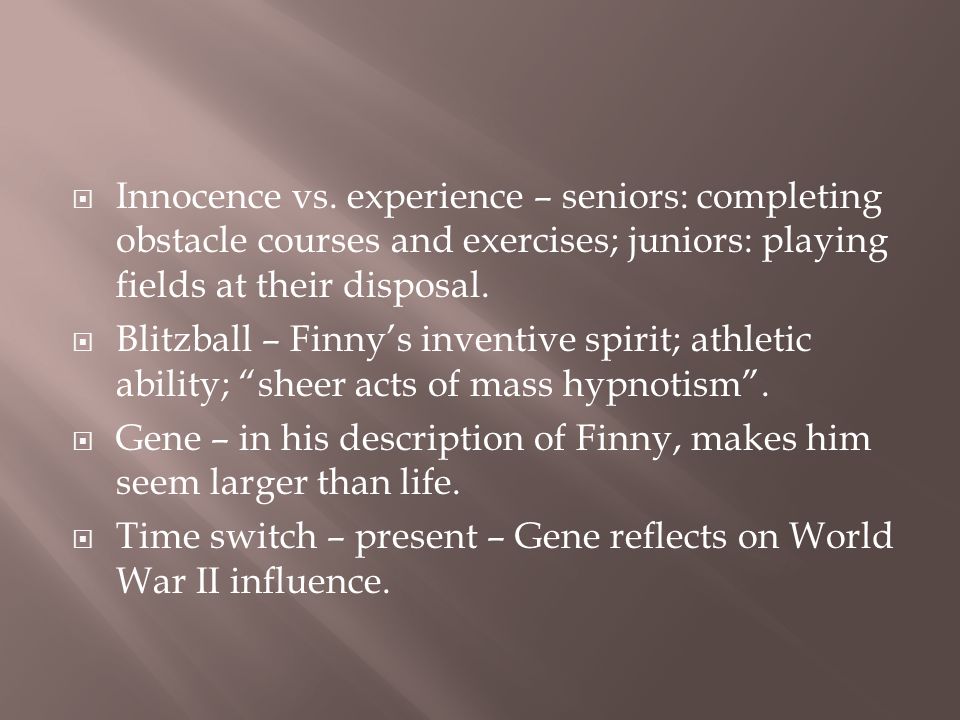 Innocence vs. experience – seniors: completing obstacle courses and exercises; juniors: playing fields at their disposal.

Blitzball – Finny’s inventive spirit; athletic ability; “sheer acts of mass hypnotism”.

Gene – in his description of Finny, makes him seem larger than life.

Time switch – present – Gene reflects on World War II influence.